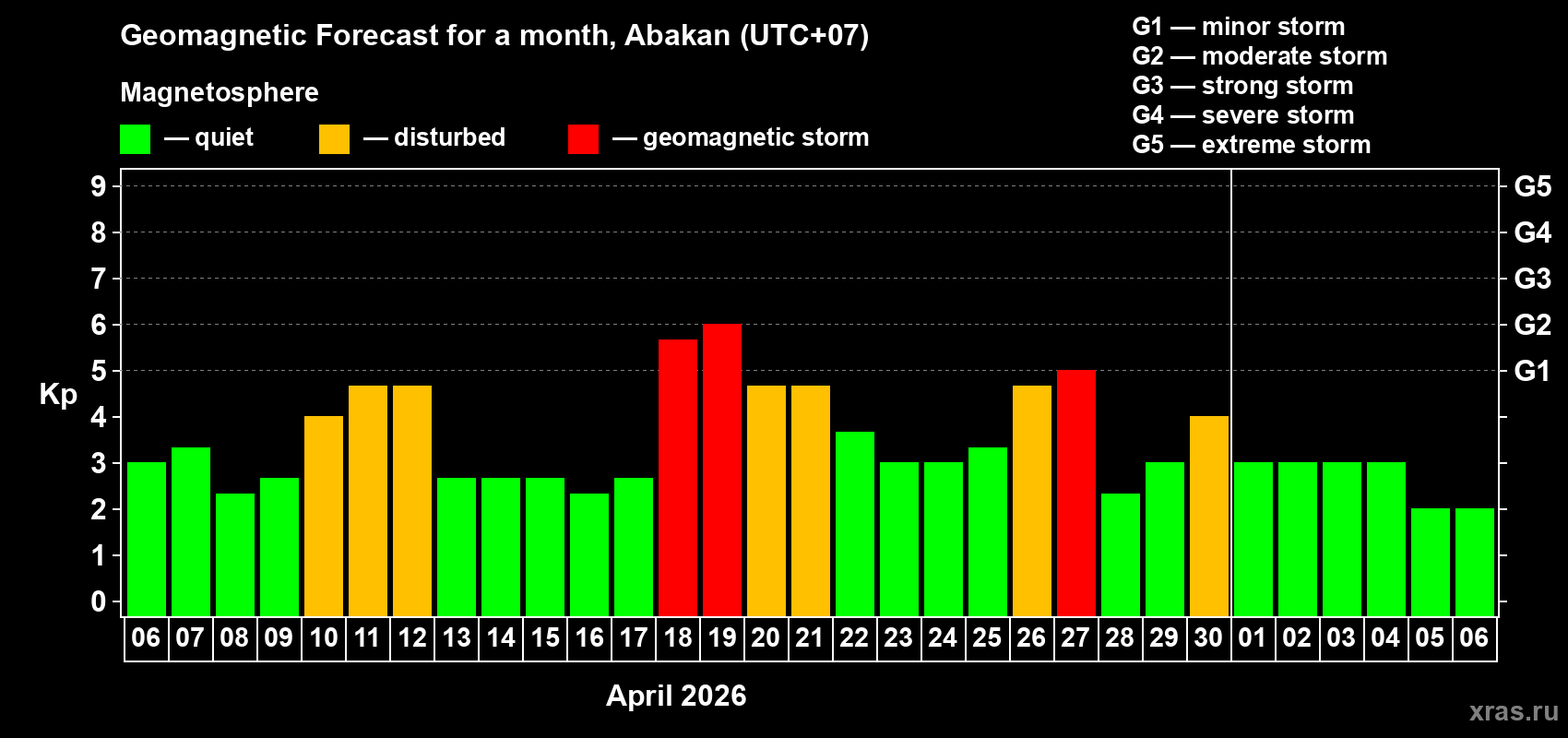 Geomagnetic Forecast for a month, Abakan (UTC+07)

Magnetosphere

— quiet — disturbed — geomagnetic storm

G1 — minor storm
G2 — moderate storm
G3 — strong storm
G4 — severe storm
G5 — extreme storm

Kp

9
8
7
6
5
4
3
2
1
0

G5
G4
G3
G2
G1

06 07 08 09 10 11 12 13 14 15 16 17 18 19 20 21 22 23 24 25 26 27 28 29 30 01 02 03 04 05 06

April 2026

xras.ru